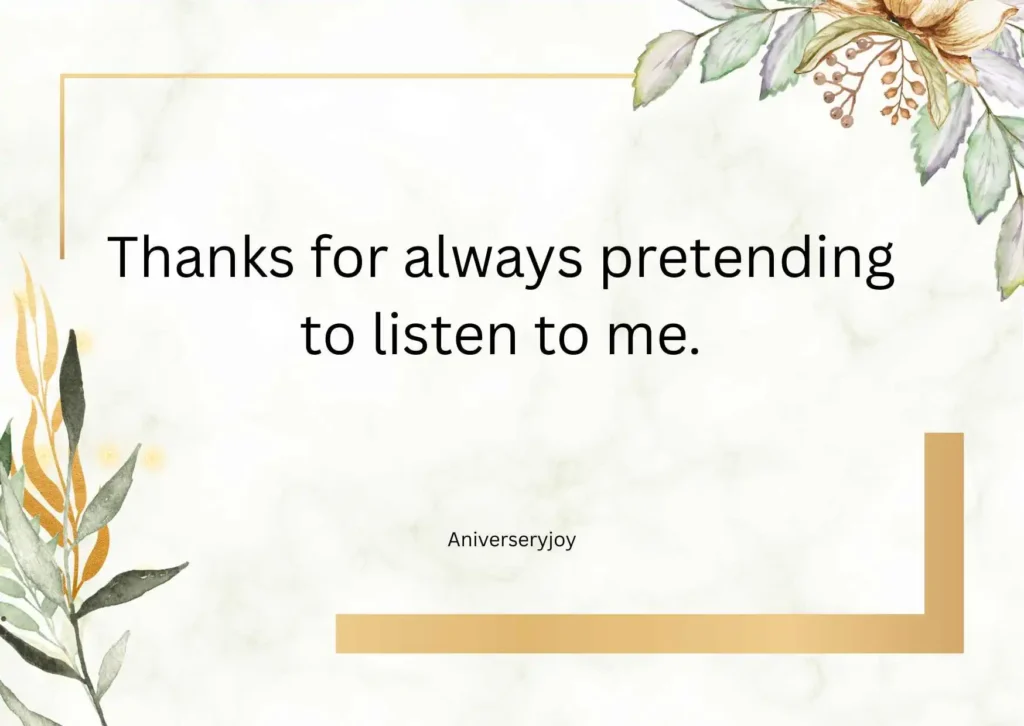 Thanks for always pretending to listen to me.

Aniverseryjoy